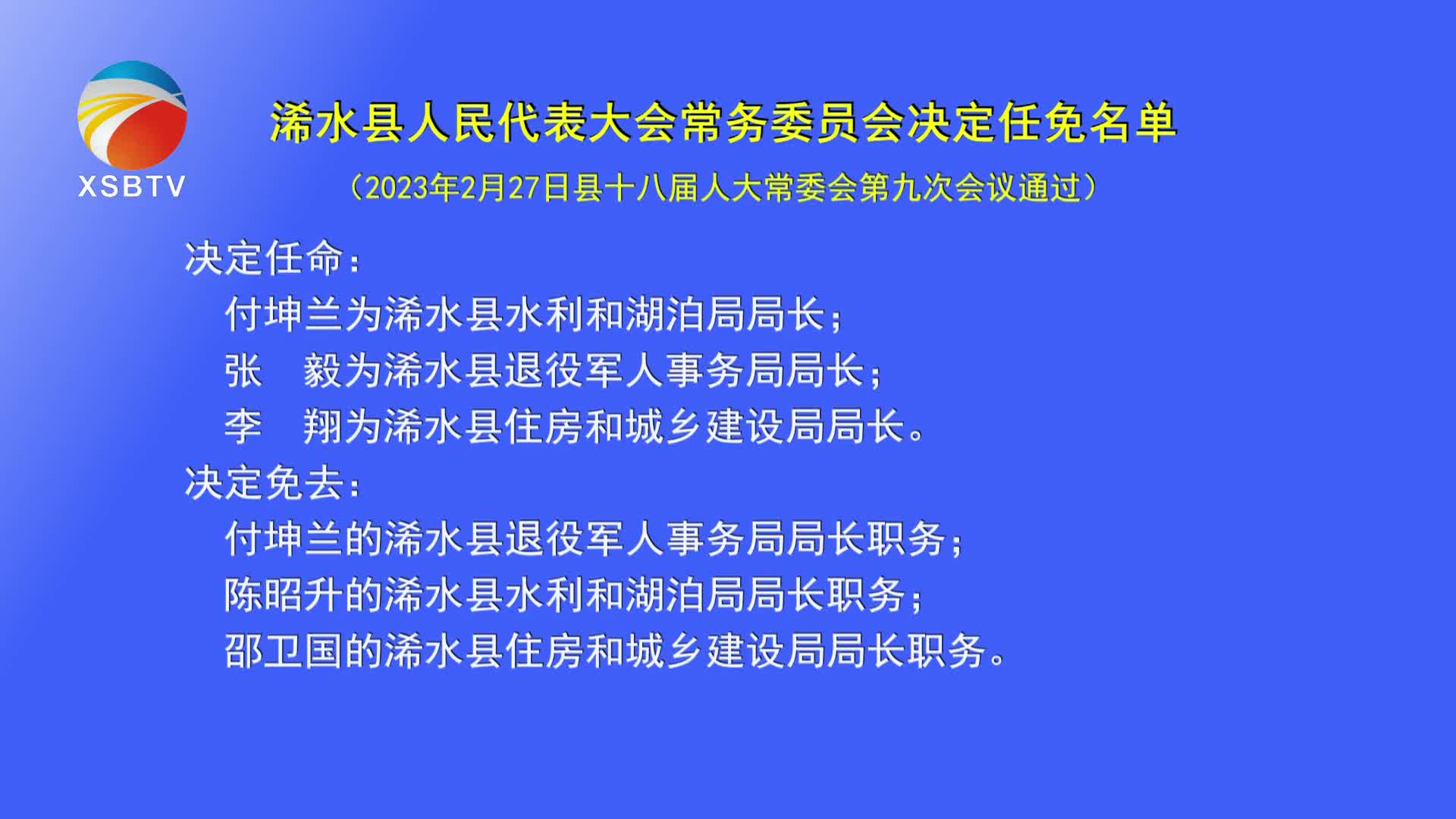 XSBTV

浠水县人民代表大会常务委员会决定任免名单

（2023年2月27日县十八届人大常委会第九次会议通过）

决定任命：

付坤兰为浠水县水利和湖泊局局长；

张　毅为浠水县退役军人事务局局长；

李　翔为浠水县住房和城乡建设局局长。

决定免去：

付坤兰的浠水县退役军人事务局局长职务；

陈昭升的浠水县水利和湖泊局局长职务；

邵卫国的浠水县住房和城乡建设局局长职务。